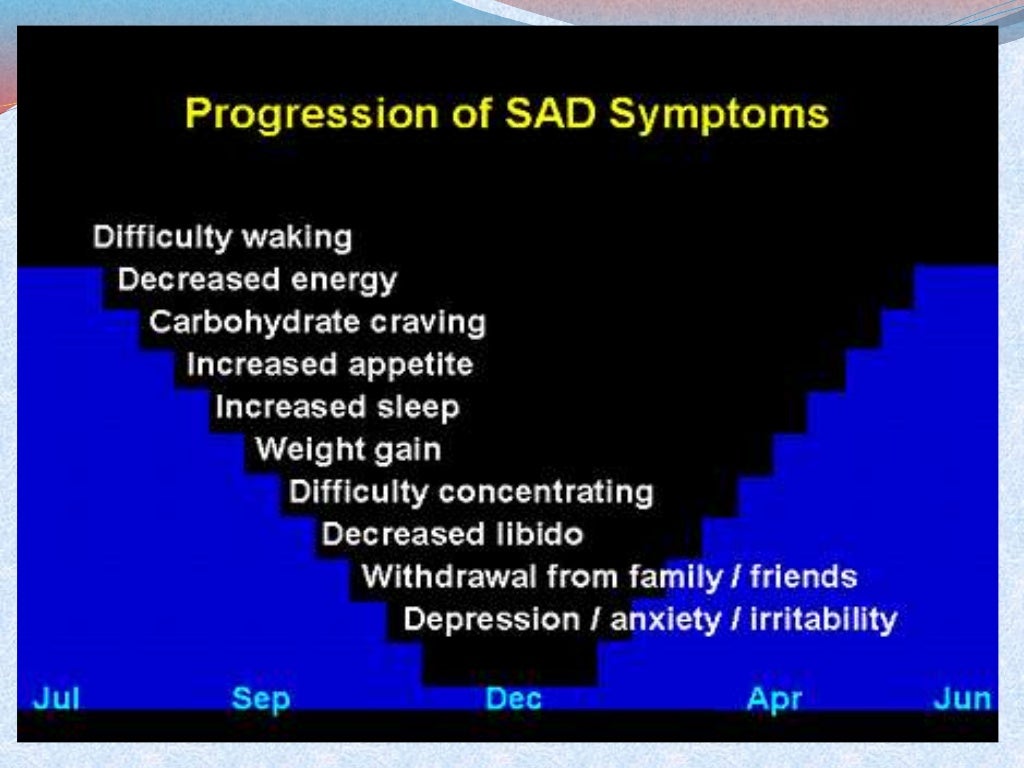 Progression of SAD Symptoms

Difficulty waking
Decreased energy
Carbohydrate craving
Increased appetite
Increased sleep
Weight gain
Difficulty concentrating
Decreased libido
Withdrawal from family / friends
Depression / anxiety / irritability

Jul Sep Dec Apr Jun